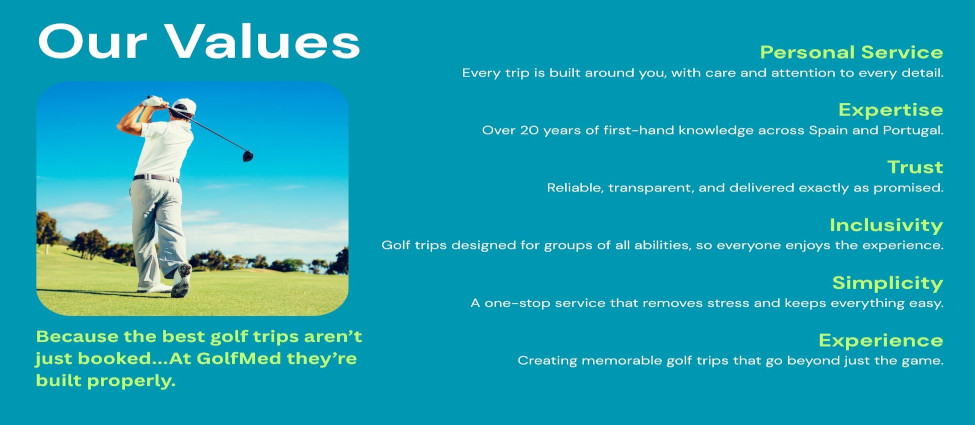 Our Values

Because the best golf trips aren't just booked...At GolfMed they're built properly.

Personal Service
Every trip is built around you, with care and attention to every detail.

Expertise
Over 20 years of first-hand knowledge across Spain and Portugal.

Trust
Reliable, transparent, and delivered exactly as promised.

Inclusivity
Golf trips designed for groups of all abilities, so everyone enjoys the experience.

Simplicity
A one-stop service that removes stress and keeps everything easy.

Experience
Creating memorable golf trips that go beyond just the game.